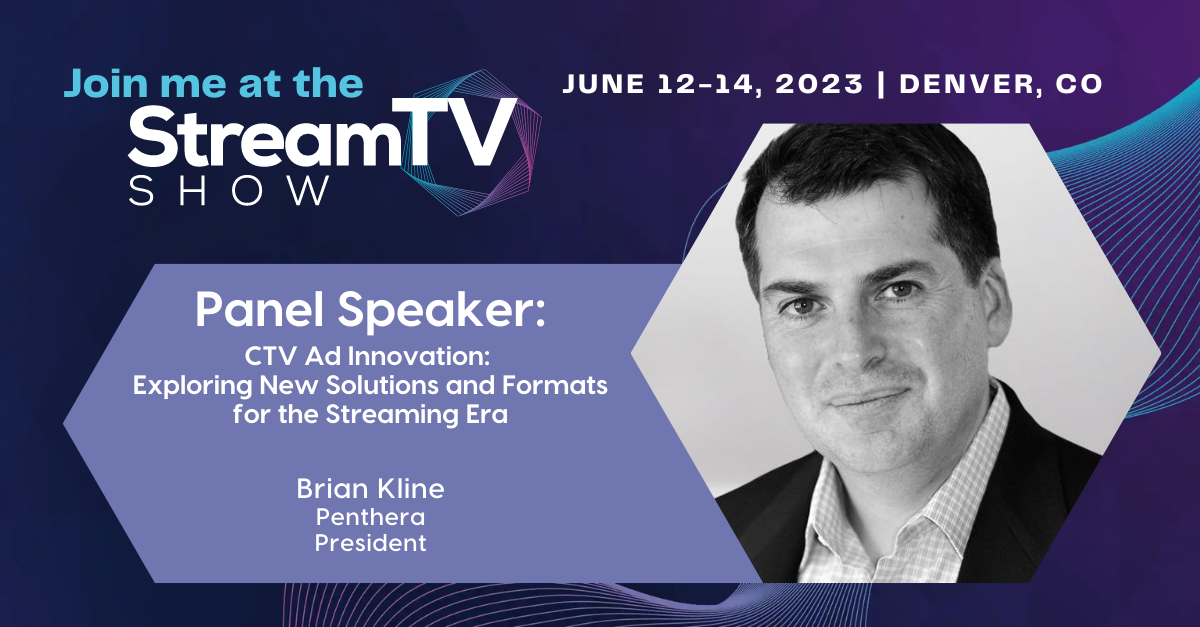 Join me at the
StreamTV
SHOW

JUNE 12-14, 2023 | DENVER, CO

Panel Speaker:
CTV Ad Innovation: Exploring New Solutions and Formats for the Streaming Era

Brian Kline
Penthera
President